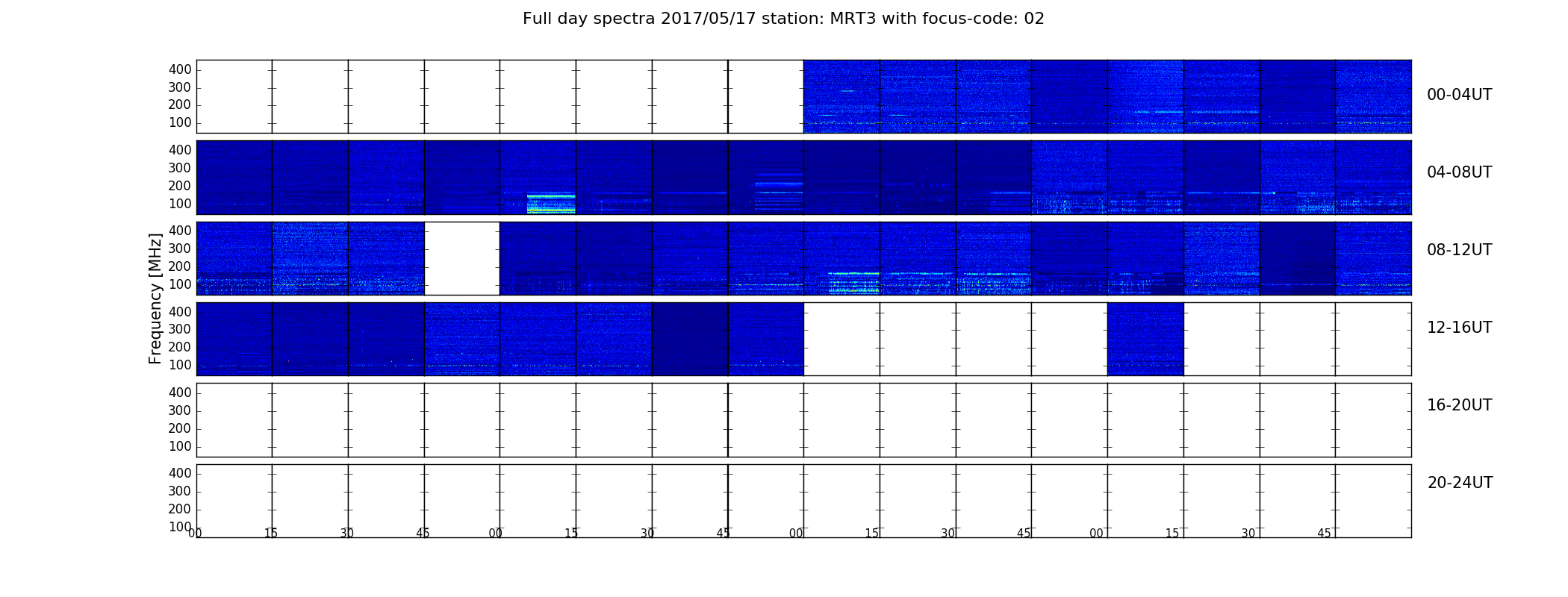 Full day spectra 2017/05/17 station: MRT3 with focus-code: 02

Frequency [MHz]

400
300
200
100
00-04UT

400
300
200
100
04-08UT

400
300
200
100
08-12UT

400
300
200
100
12-16UT

400
300
200
100
16-20UT

400
300
200
100
20-24UT

00 15 30 45 00 15 30 45 00 15 30 45 00 15 30 45